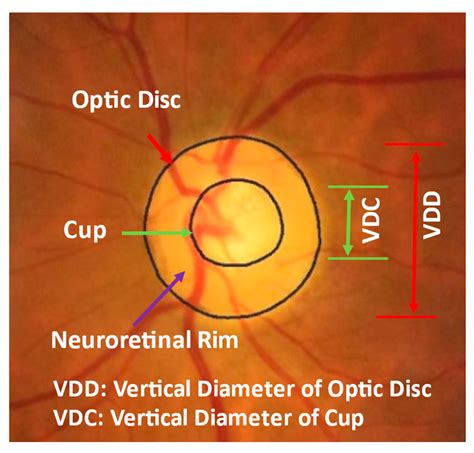 Optic Disc

Cup

VDC

VDD

Neuroretinal Rim

VDD: Vertical Diameter of Optic Disc
VDC: Vertical Diameter of Cup